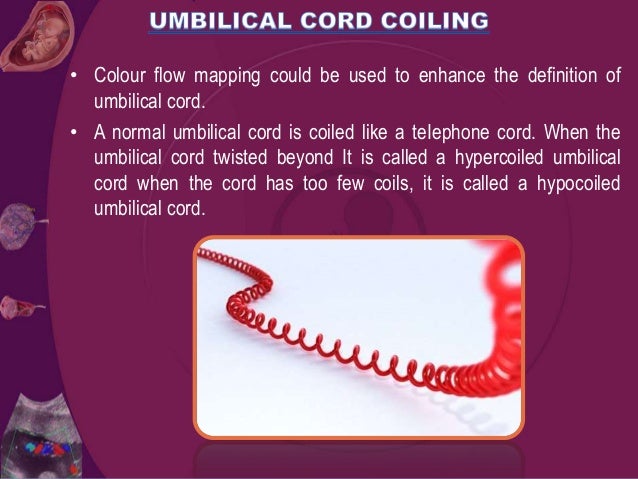 UMBILICAL CORD COILING

• Colour flow mapping could be used to enhance the definition of umbilical cord.

• A normal umbilical cord is coiled like a telephone cord. When the umbilical cord twisted beyond It is called a hypercoiled umbilical cord when the cord has too few coils, it is called a hypocoiled umbilical cord.